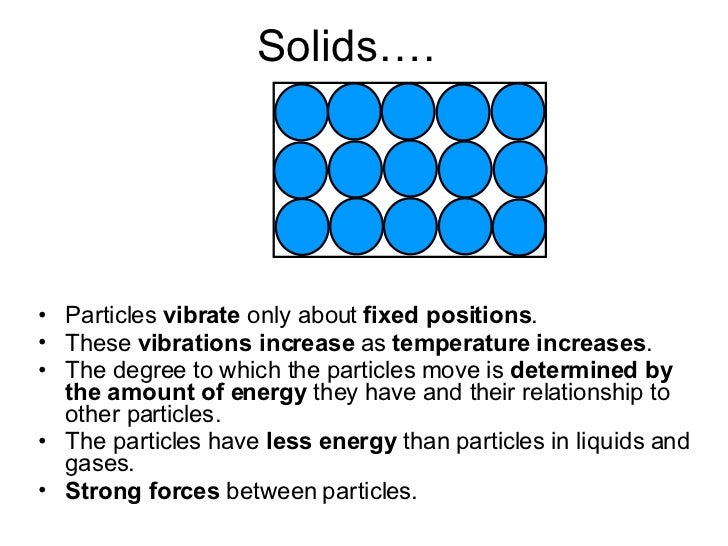 Solids….

• Particles vibrate only about fixed positions.
• These vibrations increase as temperature increases.
• The degree to which the particles move is determined by the amount of energy they have and their relationship to other particles.
• The particles have less energy than particles in liquids and gases.
• Strong forces between particles.